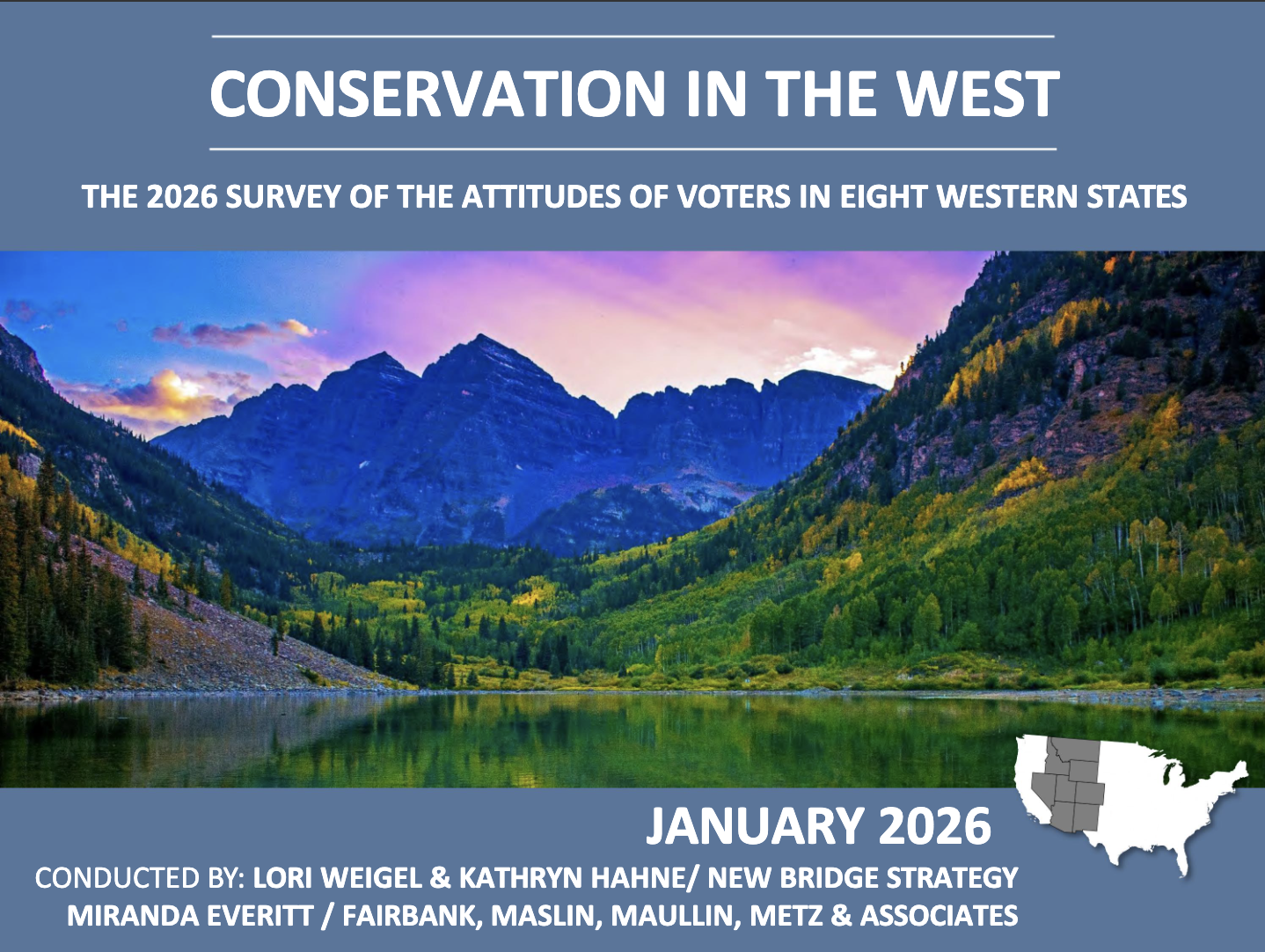 CONSERVATION IN THE WEST

THE 2026 SURVEY OF THE ATTITUDES OF VOTERS IN EIGHT WESTERN STATES

JANUARY 2026

CONDUCTED BY: LORI WEIGEL & KATHRYN HAHNE/ NEW BRIDGE STRATEGY
MIRANDA EVERITT / FAIRBANK, MASLIN, MAULLIN, METZ & ASSOCIATES